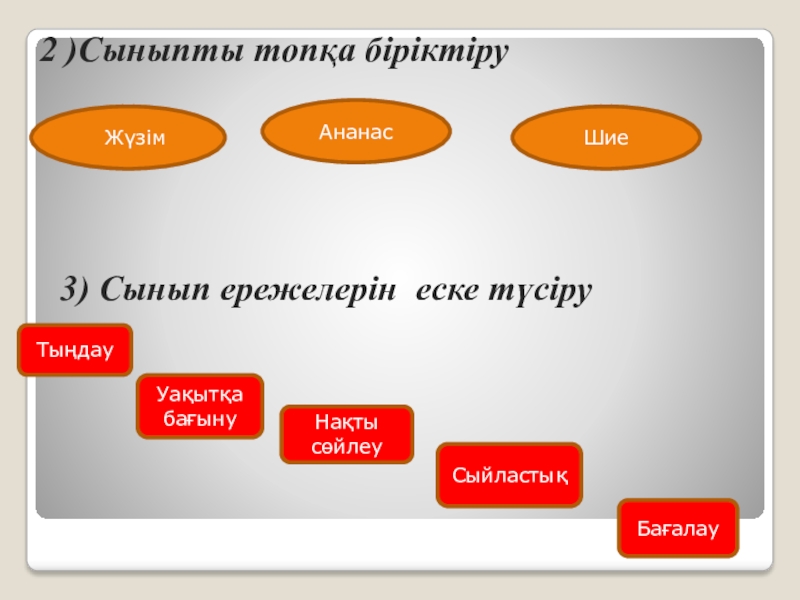 2 )Сыныпты топқа біріктіру

Жүзім

Ананас

Шие

3) Сынып ережелерін  еске түсіру

Тыңдау

Уақытқа бағыну

Нақты сөйлеу

Сыйластық

Бағалау